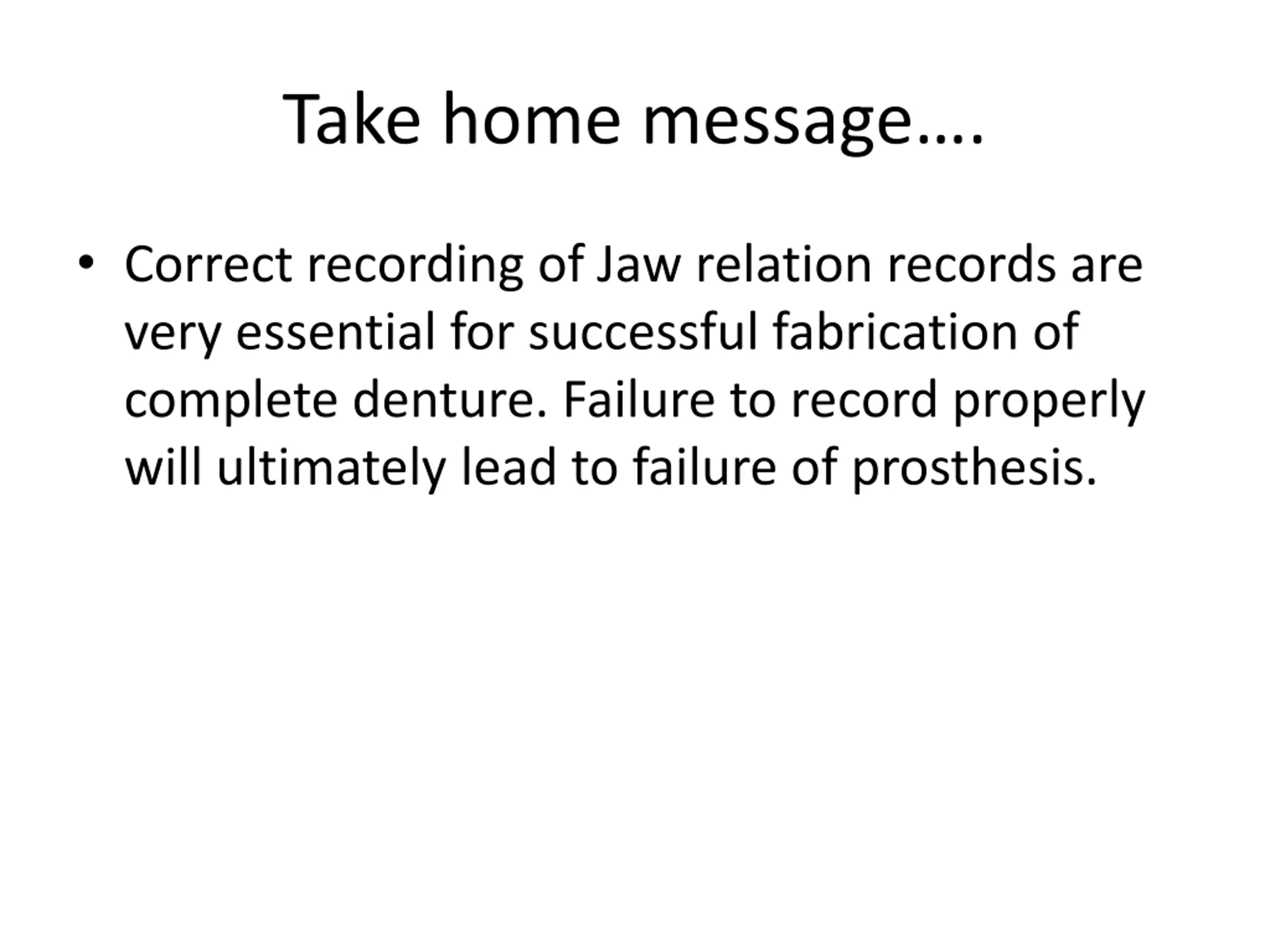 Take home message….

• Correct recording of Jaw relation records are very essential for successful fabrication of complete denture. Failure to record properly will ultimately lead to failure of prosthesis.